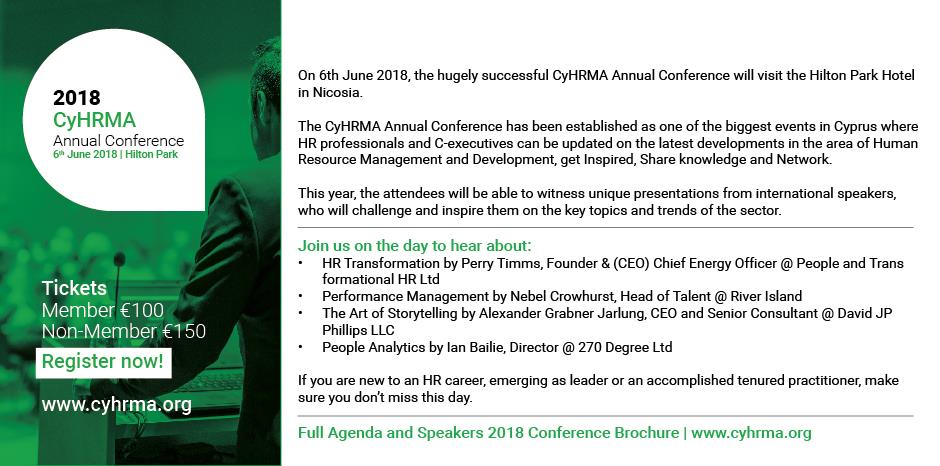 2018
CyHRMA
Annual Conference
6th June 2018 | Hilton Park

Tickets
Member €100
Non-Member €150

Register now!

www.cyhrma.org

On 6th June 2018, the hugely successful CyHRMA Annual Conference will visit the Hilton Park Hotel in Nicosia.

The CyHRMA Annual Conference has been established as one of the biggest events in Cyprus where HR professionals and C-executives can be updated on the latest developments in the area of Human Resource Management and Development, get Inspired, Share knowledge and Network.

This year, the attendees will be able to witness unique presentations from international speakers, who will challenge and inspire them on the key topics and trends of the sector.

Join us on the day to hear about:
• HR Transformation by Perry Timms, Founder & (CEO) Chief Energy Officer @ People and Trans formational HR Ltd
• Performance Management by Nebel Crowhurst, Head of Talent @ River Island
• The Art of Storytelling by Alexander Grabner Jarlung, CEO and Senior Consultant @ David JP Phillips LLC
• People Analytics by Ian Bailie, Director @ 270 Degree Ltd

If you are new to an HR career, emerging as leader or an accomplished tenured practitioner, make sure you don't miss this day.

Full Agenda and Speakers 2018 Conference Brochure | www.cyhrma.org